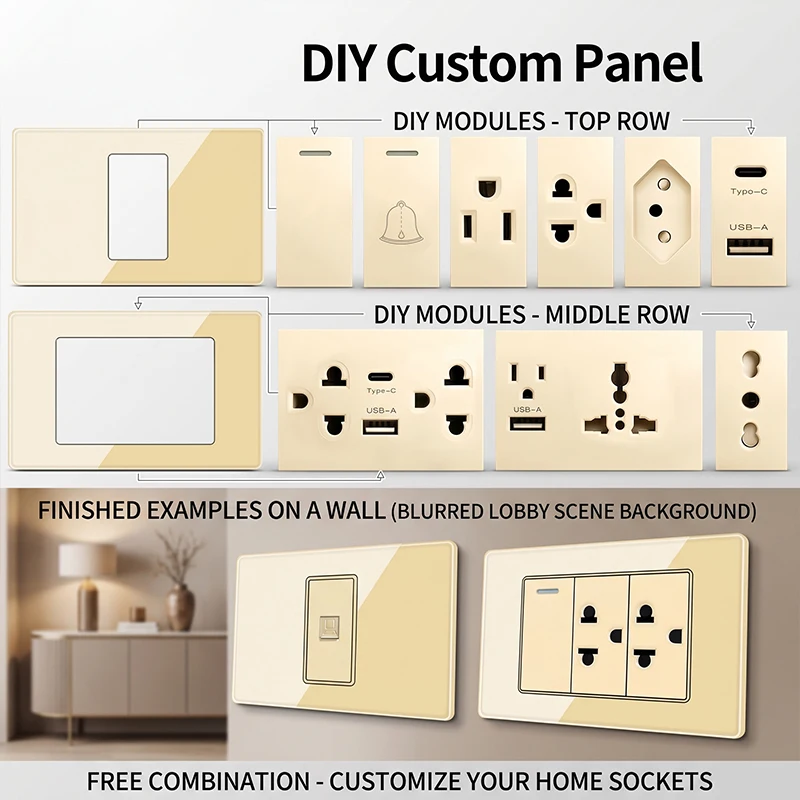 DIY Custom Panel

DIY MODULES - TOP ROW

Typo-C

USB-A

DIY MODULES - MIDDLE ROW

Type-C

USB-A

USB-A

FINISHED EXAMPLES ON A WALL (BLURRED LOBBY SCENE BACKGROUND)

FREE COMBINATION - CUSTOMIZE YOUR HOME SOCKETS